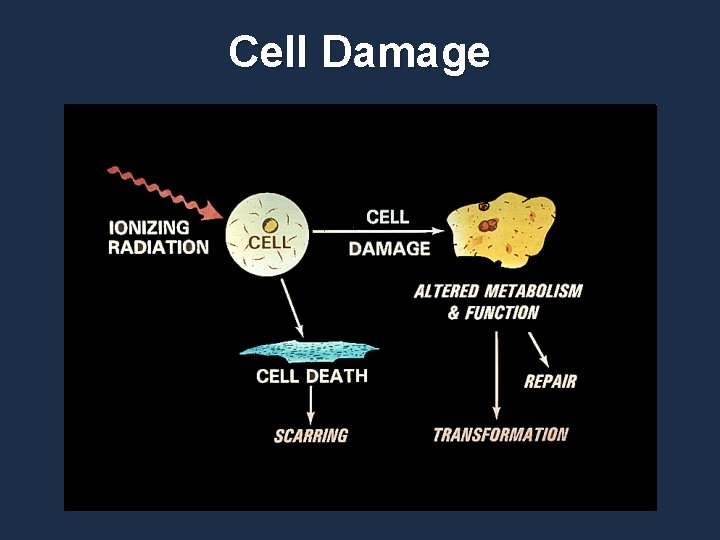 Cell Damage

IONIZING RADIATION

CELL

CELL DAMAGE

ALTERED METABOLISM & FUNCTION

CELL DEATH

SCARRING

REPAIR

TRANSFORMATION